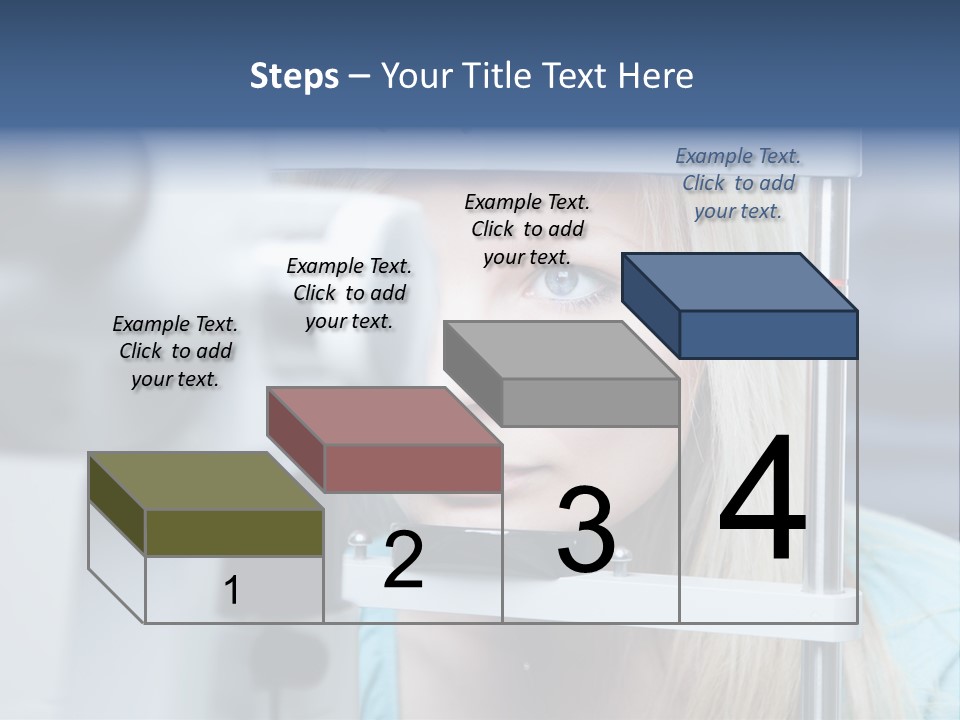 Steps – Your Title Text Here

Example Text. Click to add your text.

Example Text. Click to add your text.

Example Text. Click to add your text.

Example Text. Click to add your text.

1

2

3

4